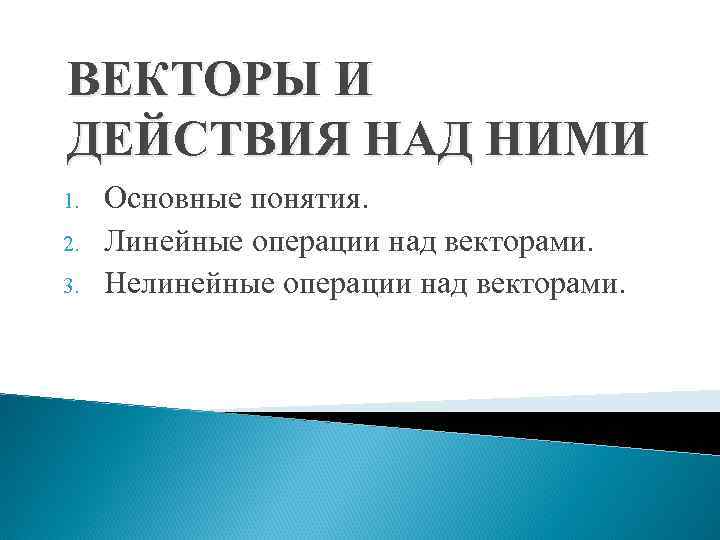 ВЕКТОРЫ И ДЕЙСТВИЯ НАД НИМИ

1. Основные понятия.
2. Линейные операции над векторами.
3. Нелинейные операции над векторами.